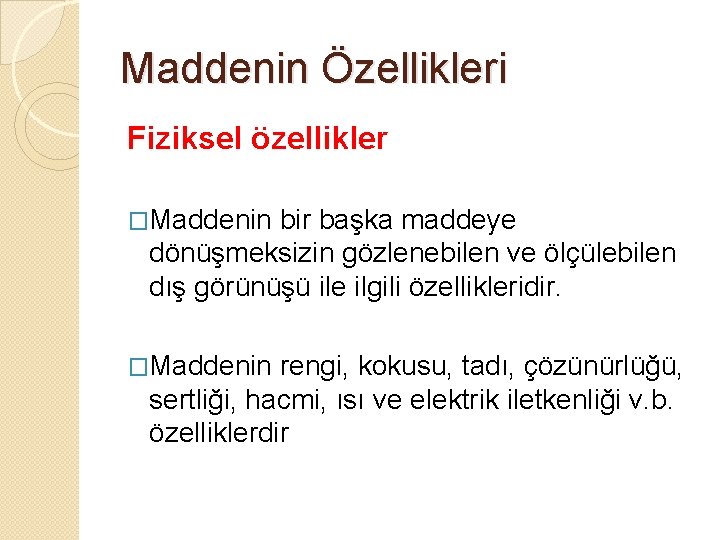 Maddenin Özellikleri

Fiziksel özellikler

□Maddenin bir başka maddeye dönüşmeksizin gözlenebilen ve ölçülebilen dış görünüşü ile ilgili özellikleridir.

□Maddenin rengi, kokusu, tadı, çözünürlüğü, sertliği, hacmi, ısı ve elektrik iletkenliği v.b. özelliklerdir